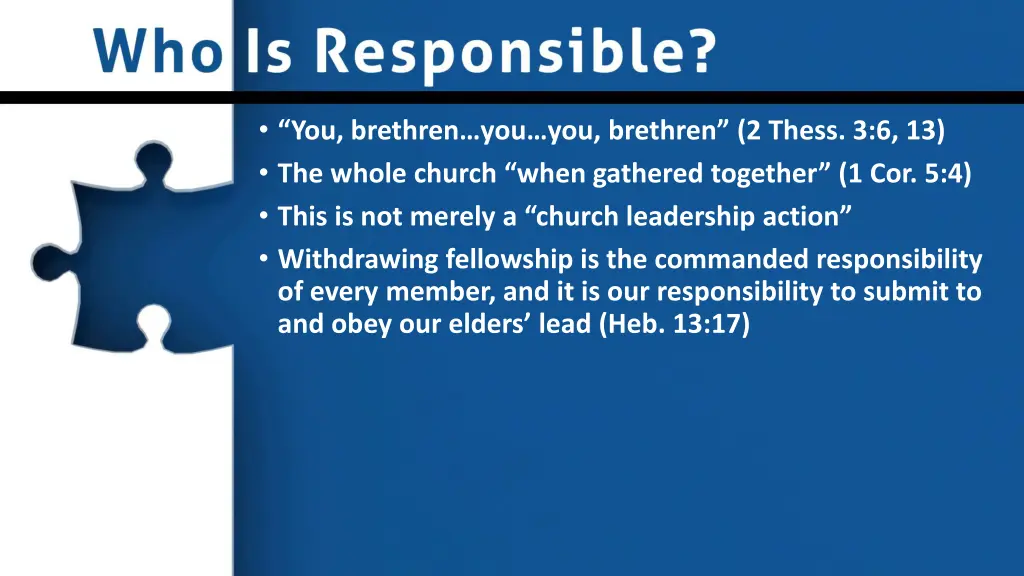 Who Is Responsible?

• “You, brethren…you…you, brethren” (2 Thess. 3:6, 13)
• The whole church “when gathered together” (1 Cor. 5:4)
• This is not merely a “church leadership action”
• Withdrawing fellowship is the commanded responsibility of every member, and it is our responsibility to submit to and obey our elders’ lead (Heb. 13:17)